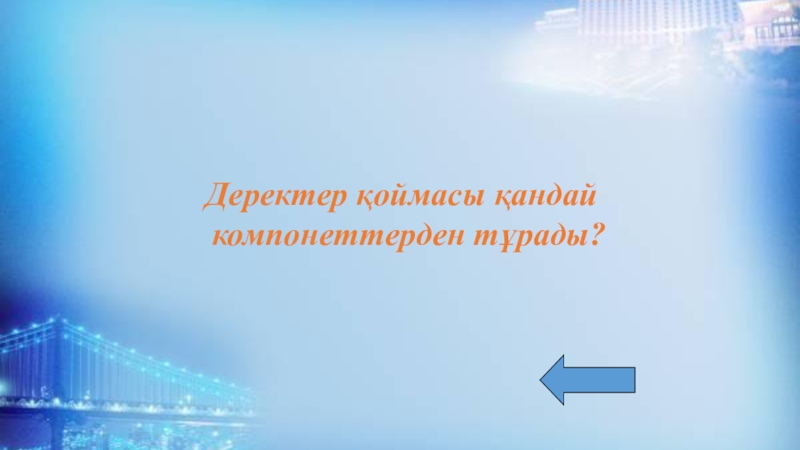 Деректер қоймасы қандай компонеттерден тұрады?